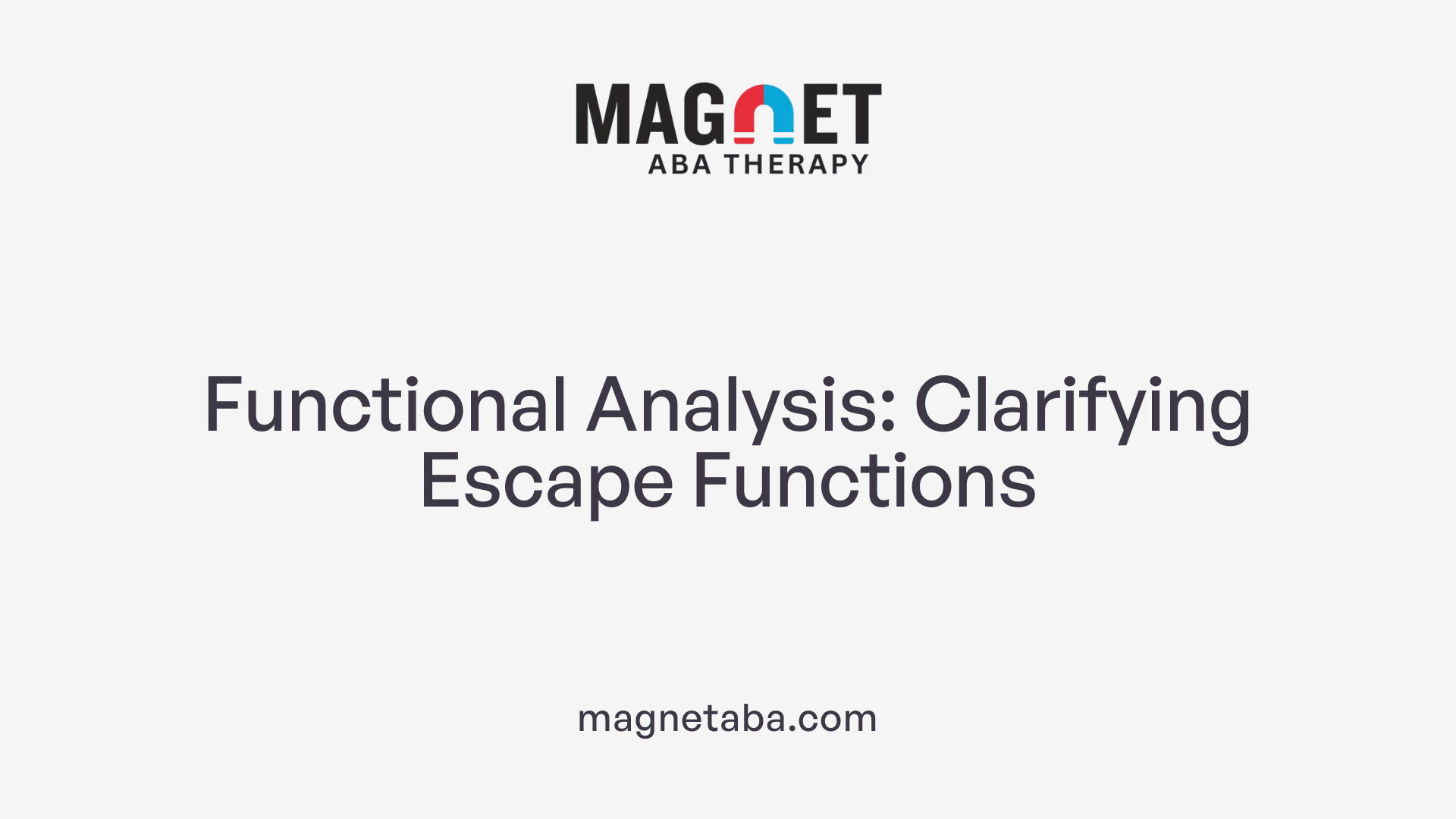 MAGNET
ABA THERAPY

Functional Analysis: Clarifying Escape Functions

magnetaba.com